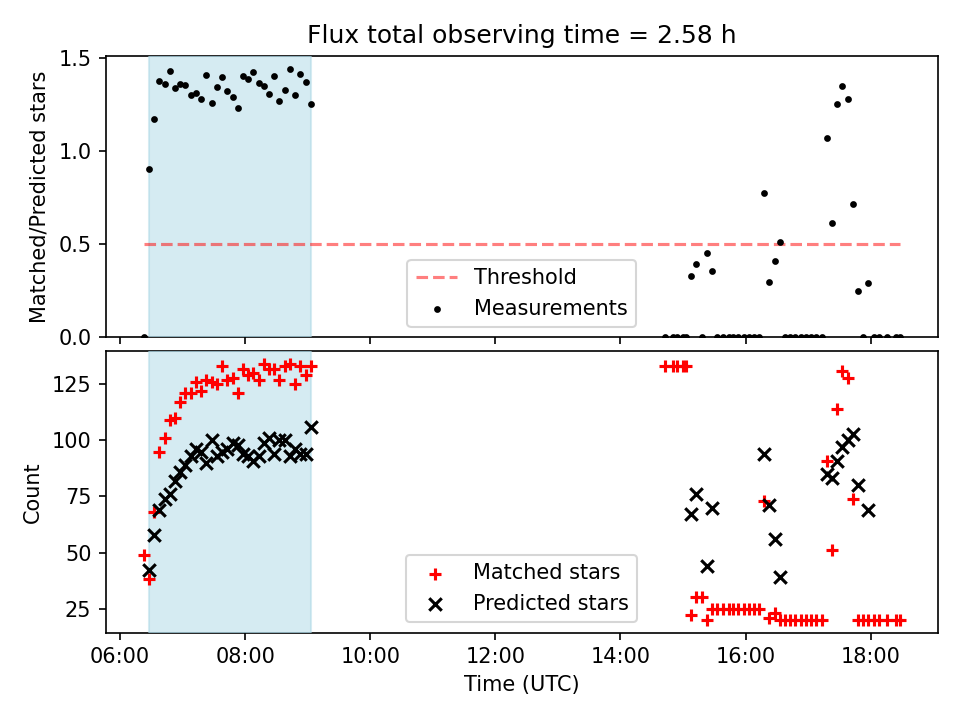 Flux total observing time = 2.58 h

Matched/Predicted stars

1.5
1.0
0.5
0.0

Threshold
Measurements

Count

125
100
75
50
25

Matched stars
Predicted stars

06:00 08:00 10:00 12:00 14:00 16:00 18:00

Time (UTC)